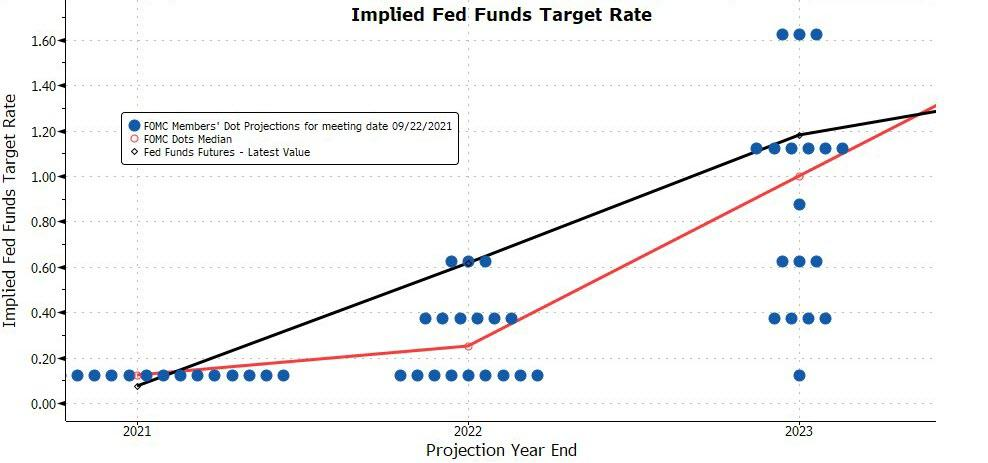 Implied Fed Funds Target Rate

Implied Fed Funds Target Rate

1.60
1.40
1.20
1.00
0.80
0.60
0.40
0.20
0.00

FOMC Members' Dot Projections for meeting date 09/22/2021
FOMC Dots Median
Fed Funds Futures - Latest Value

2021
2022
2023

Projection Year End